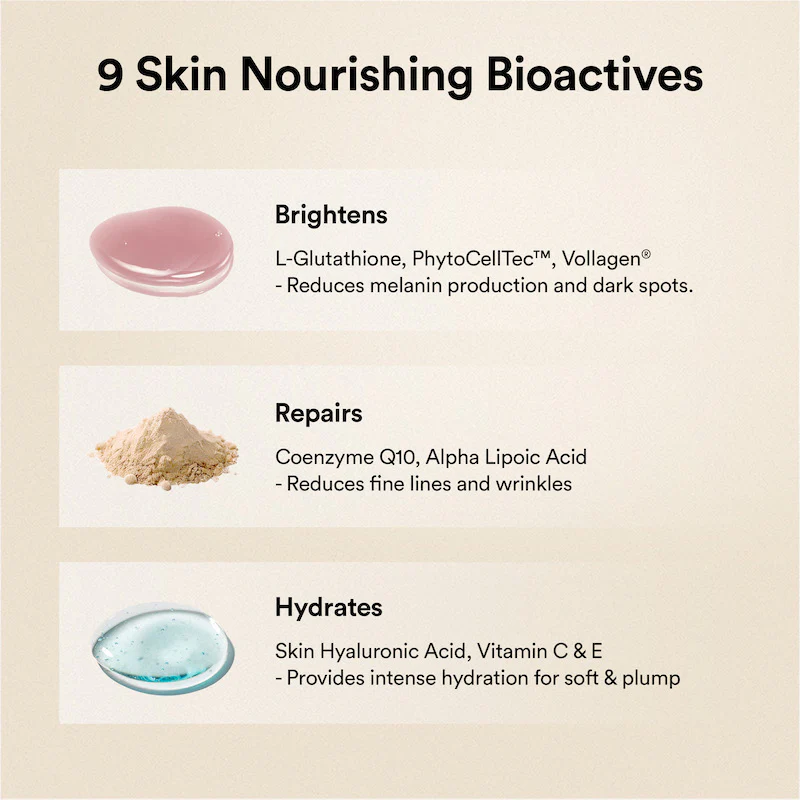 9 Skin Nourishing Bioactives

Brightens

L-Glutathione, PhytoCellTec™, Vollagen®
- Reduces melanin production and dark spots.

Repairs

Coenzyme Q10, Alpha Lipoic Acid
- Reduces fine lines and wrinkles

Hydrates

Skin Hyaluronic Acid, Vitamin C & E
- Provides intense hydration for soft & plump